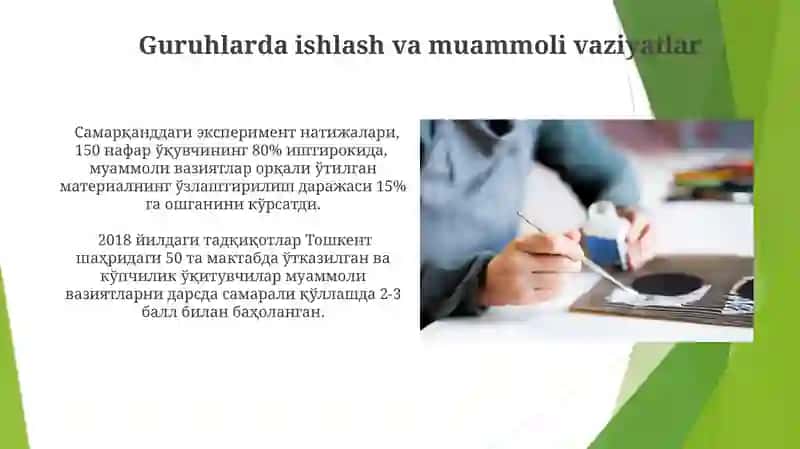 Guruhlarda ishlash va muammoli vaziyatlar

Самарқанддаги эксперимент натижалари, 150 нафар ўқувчининг 80% иштирокида, муаммоли вазиятлар орқали ўтилган материалнинг ўзлаштирилиш даражаси 15% га ошганини кўрсатди.

2018 йилдаги тадқиқотлар Тошкент шаҳридаги 50 та мактабда ўтказилган ва кўпчилик ўқитувчилар муаммоли вазиятларни дарсда самарали қўллашда 2-3 балл билан баҳоланган.